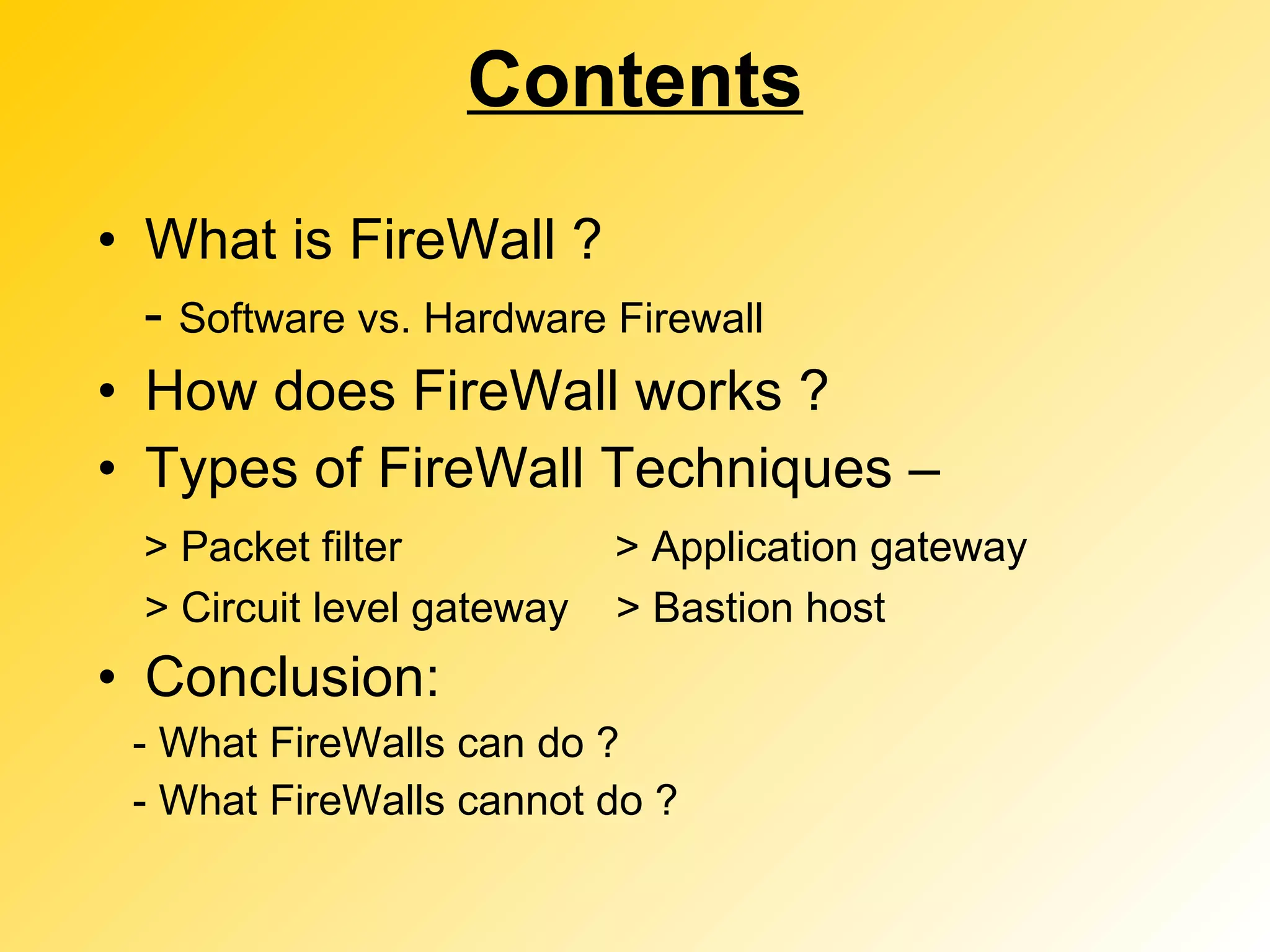 Contents

• What is FireWall ?

- Software vs. Hardware Firewall

• How does FireWall works ?

• Types of FireWall Techniques –

> Packet filter

> Circuit level gateway

> Application gateway

> Bastion host

• Conclusion:

- What FireWalls can do ?

- What FireWalls cannot do ?